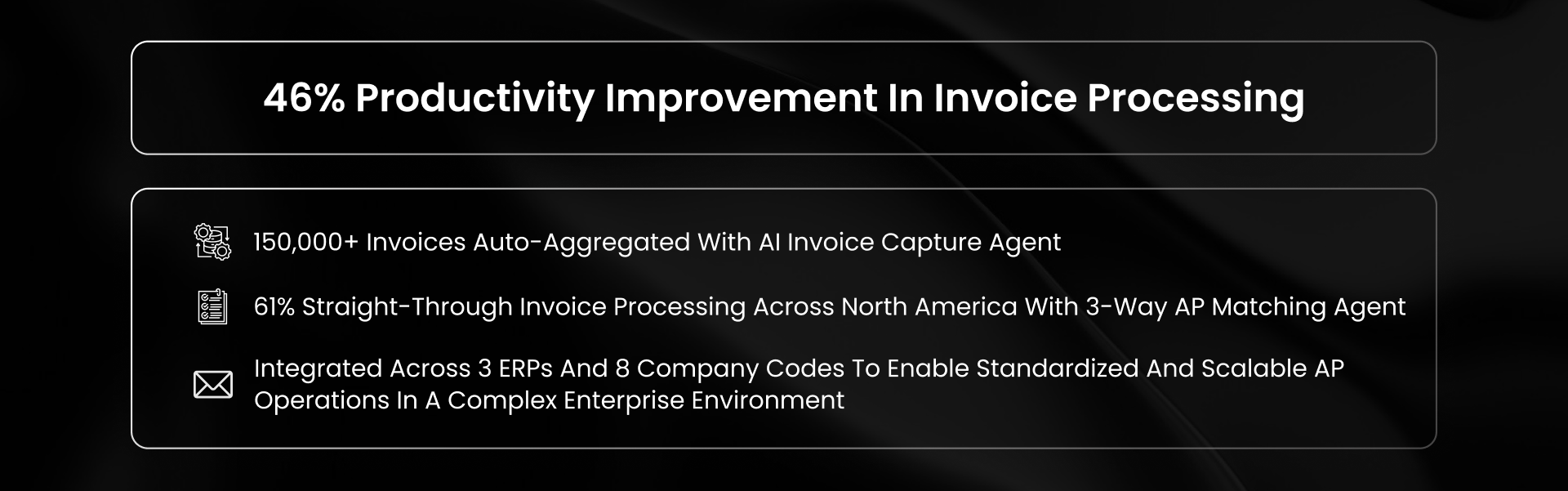 46% Productivity Improvement In Invoice Processing

150,000+ Invoices Auto-Aggregated With AI Invoice Capture Agent

61% Straight-Through Invoice Processing Across North America With 3-Way AP Matching Agent

Integrated Across 3 ERPs And 8 Company Codes To Enable Standardized And Scalable AP Operations In A Complex Enterprise Environment